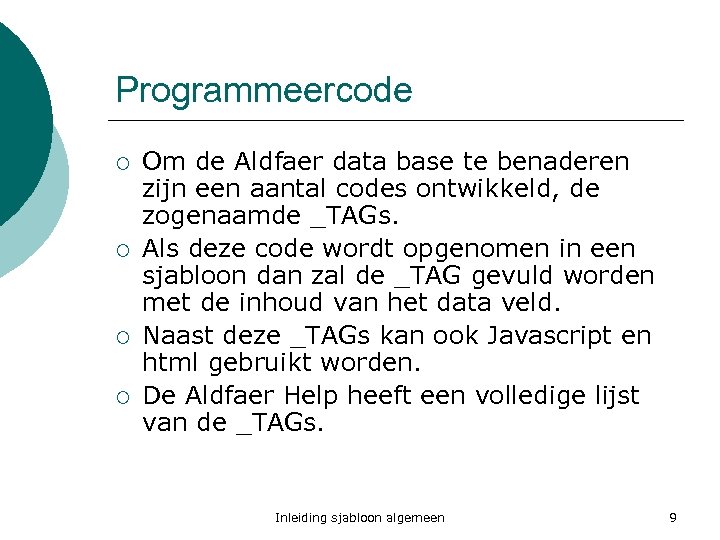 Programmeercode

○ Om de Aldfaer data base te benaderen zijn een aantal codes ontwikkeld, de zogenaamde _TAGs.
○ Als deze code wordt opgenomen in een sjabloon dan zal de _TAG gevuld worden met de inhoud van het data veld.
○ Naast deze _TAGs kan ook Javascript en html gebruikt worden.
○ De Aldfaer Help heeft een volledige lijst van de _TAGs.

Inleiding sjabloon algemeen

9